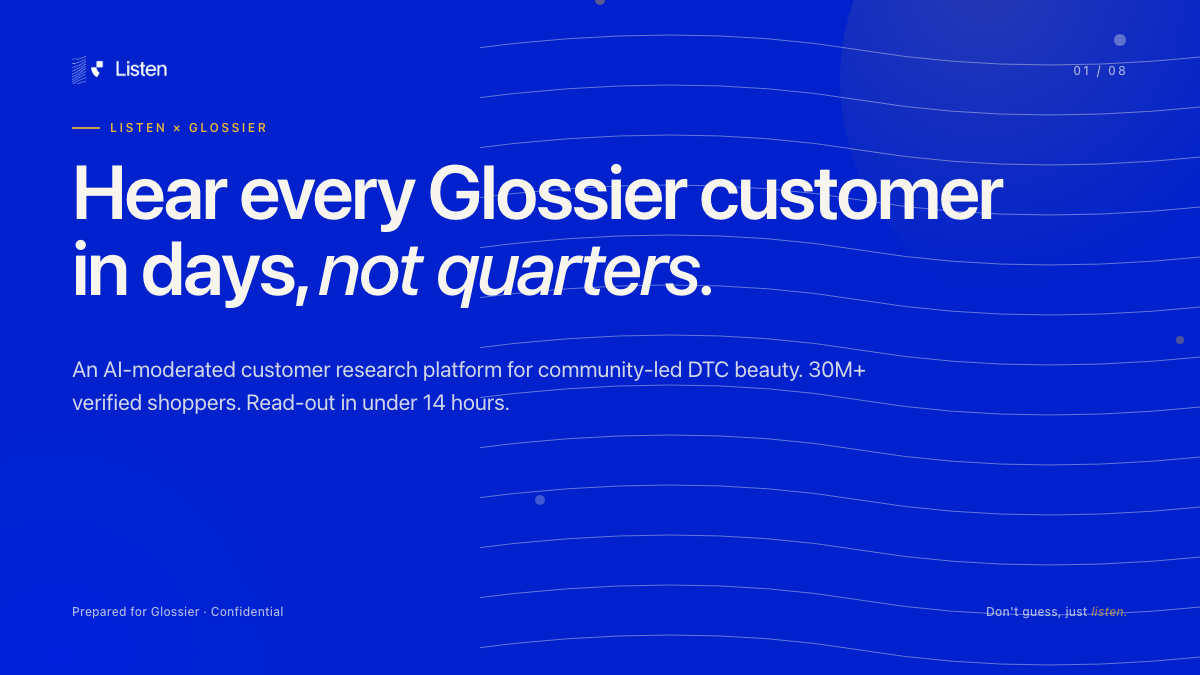 Listen

01 / 08

LISTEN × GLOSSIER

Hear every Glossier customer in days, not quarters.

An AI-moderated customer research platform for community-led DTC beauty. 30M+ verified shoppers. Read-out in under 14 hours.

Prepared for Glossier · Confidential

Don't guess, just listen.